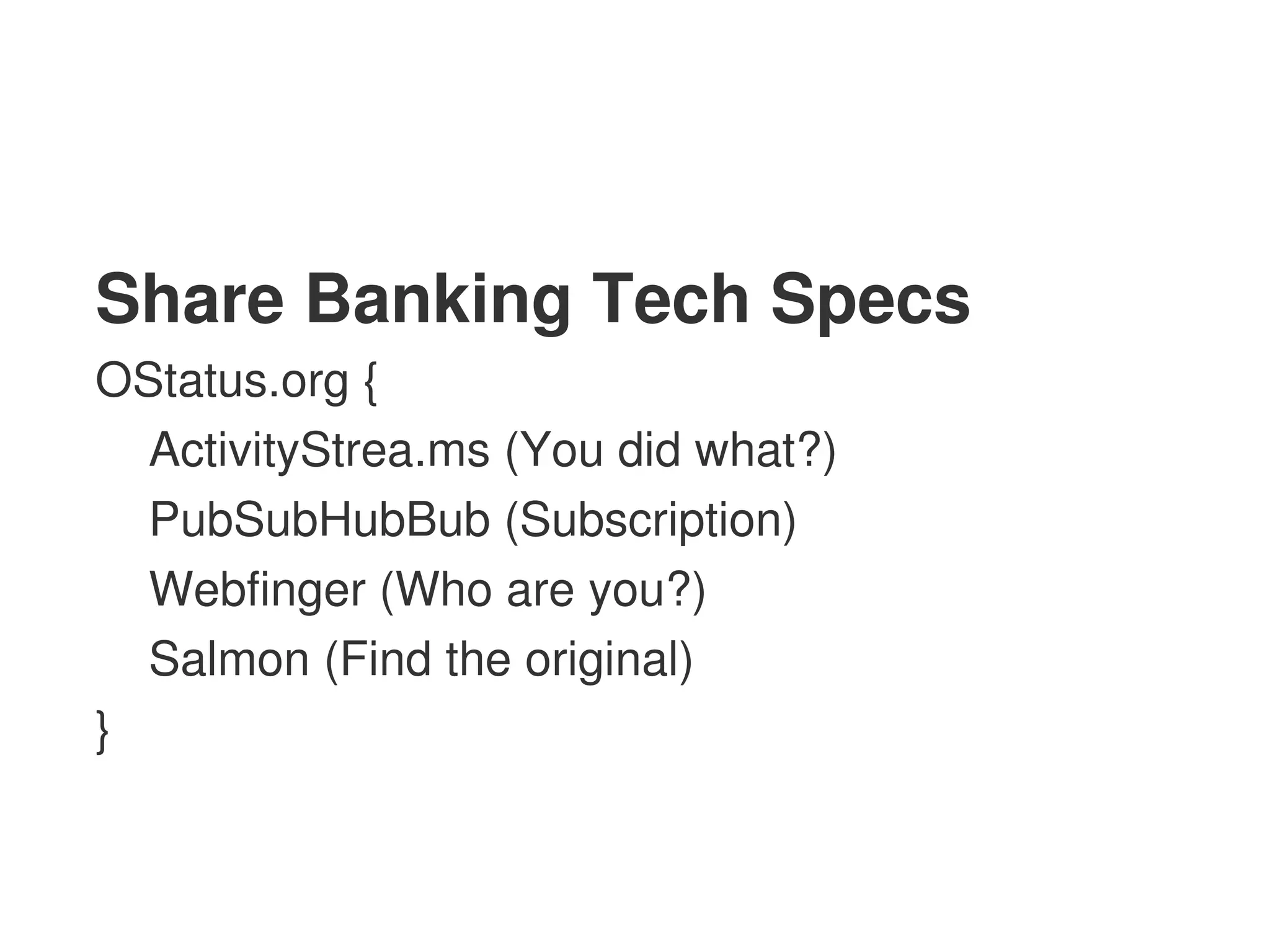 Share Banking Tech Specs

OStatus.org {
ActivityStrea.ms (You did what?)
PubSubHubBub (Subscription)
Webfinger (Who are you?)
Salmon (Find the original)
}